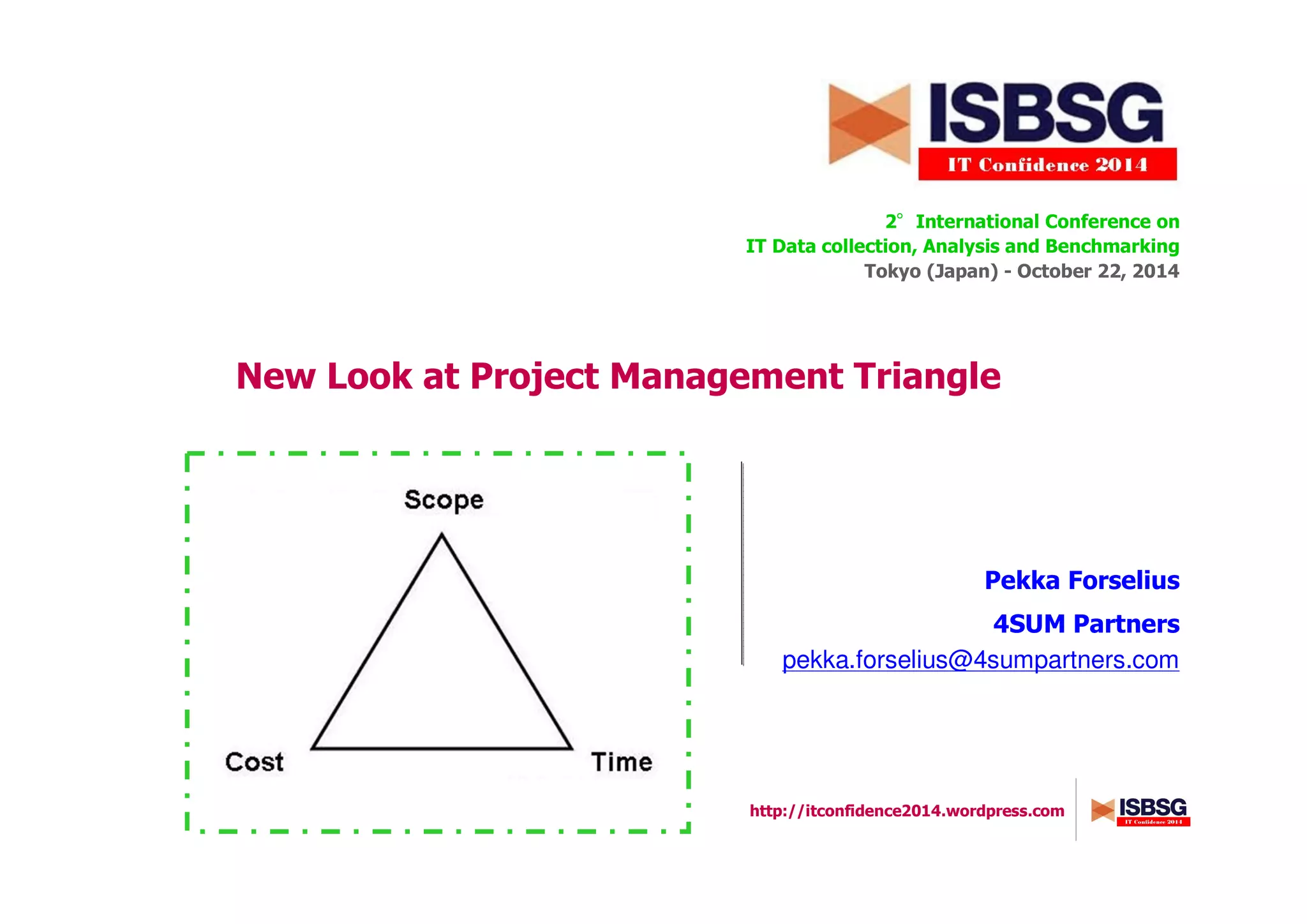 ISBSG
IT Confidence 2014

2° International Conference on
IT Data collection, Analysis and Benchmarking
Tokyo (Japan) - October 22, 2014

New Look at Project Management Triangle

Scope

Cost

Time

Pekka Forselius

4SUM Partners

pekka.forselius@4sumpartners.com

http://itconfidence2014.wordpress.com

ISBSG
IT Confidence 2014